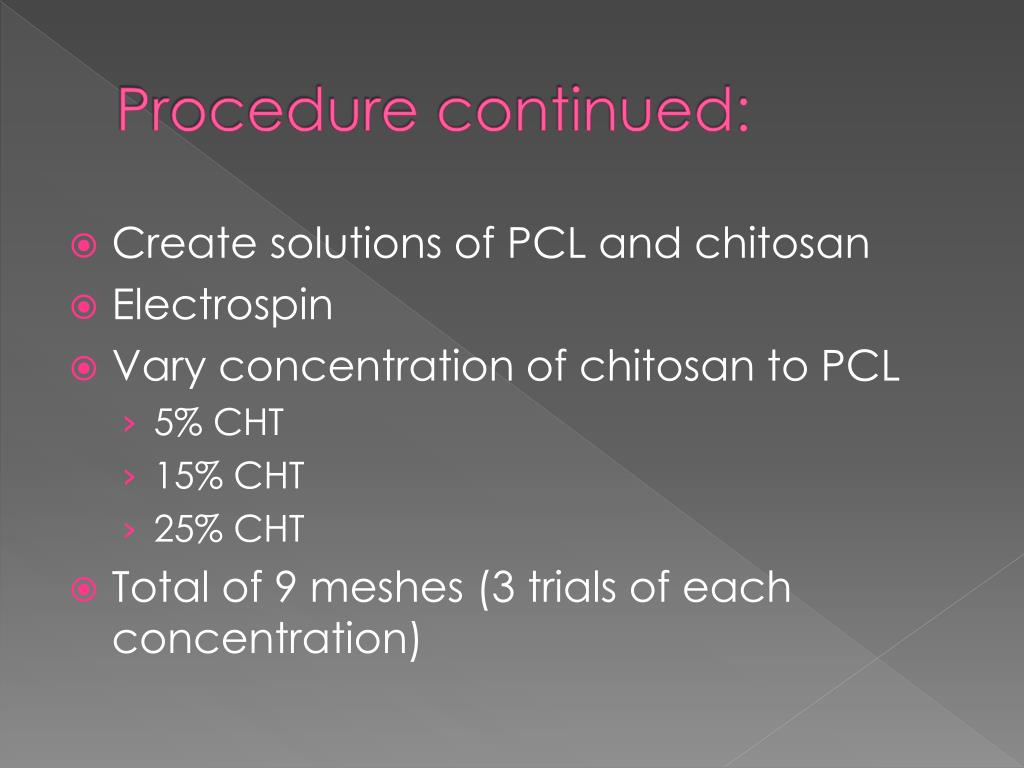 Procedure continued:

Create solutions of PCL and chitosan
Electrospin
Vary concentration of chitosan to PCL
› 5% CHT
› 15% CHT
› 25% CHT
Total of 9 meshes (3 trials of each concentration)